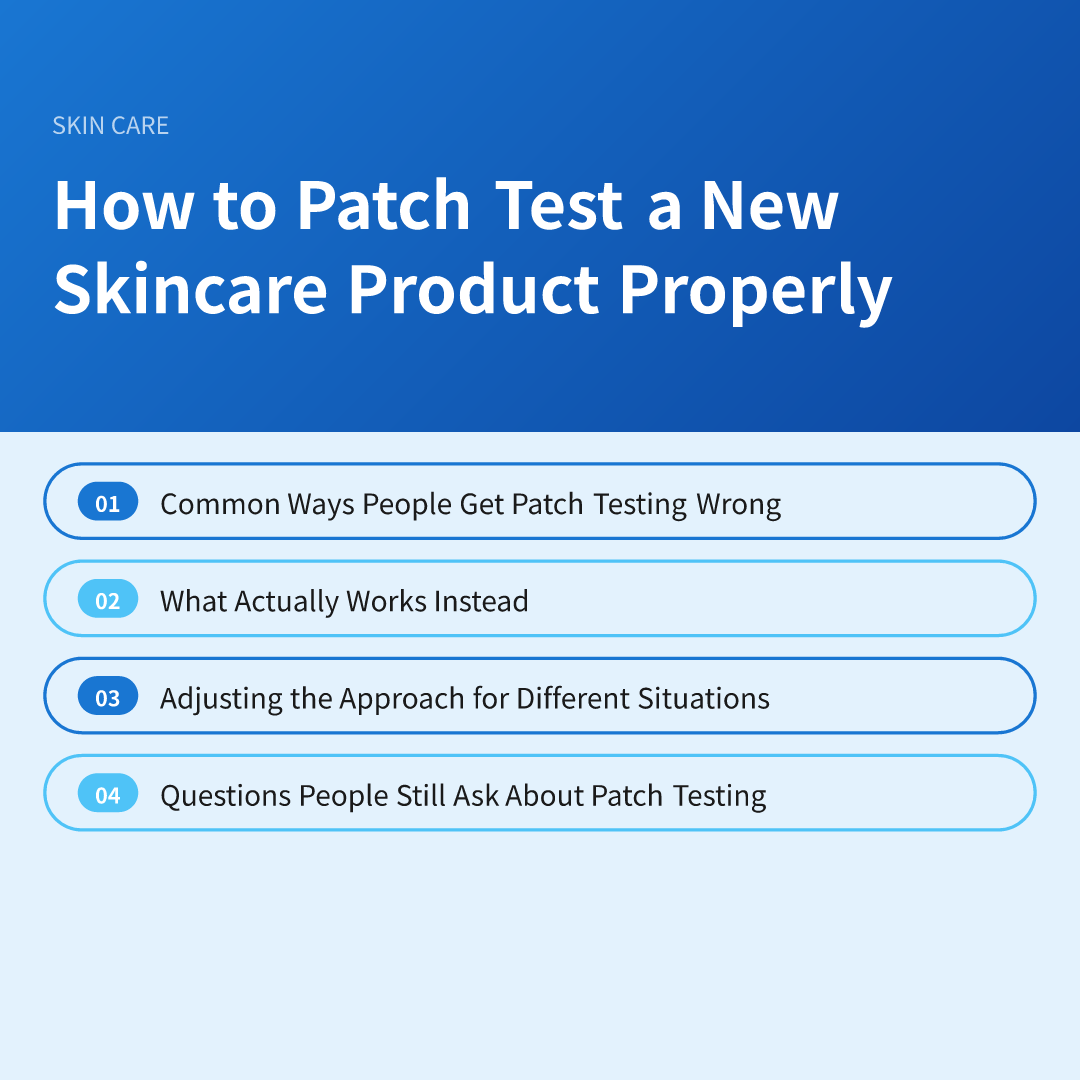 SKIN CARE

How to Patch Test a New Skincare Product Properly

01 Common Ways People Get Patch Testing Wrong

02 What Actually Works Instead

03 Adjusting the Approach for Different Situations

04 Questions People Still Ask About Patch Testing